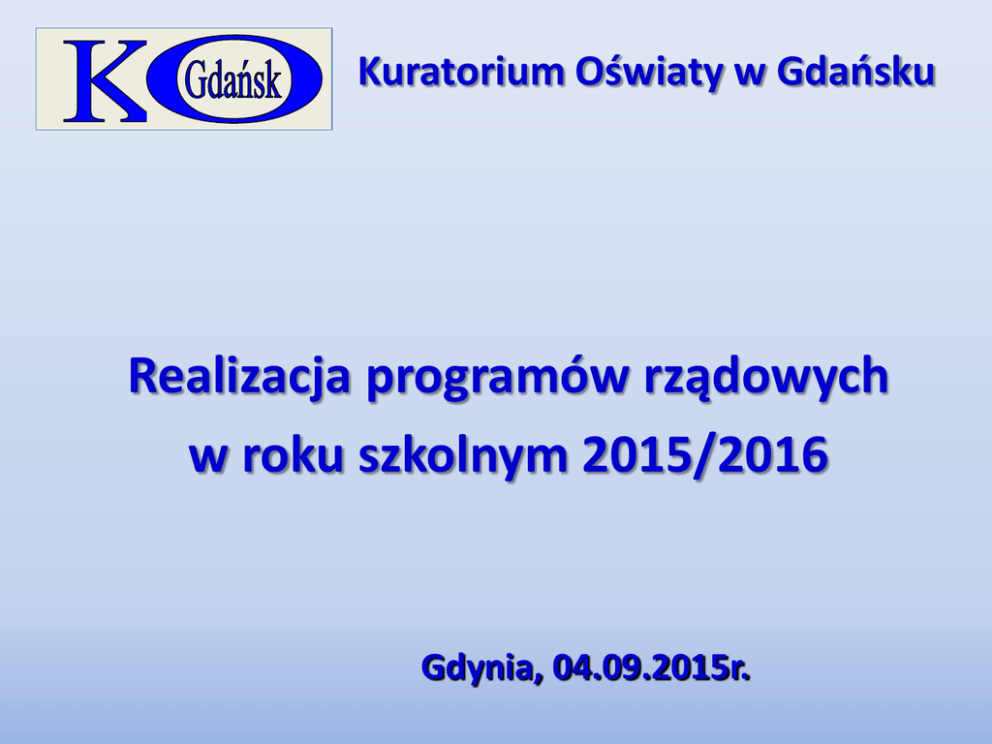 K Gdańsk

Kuratorium Oświaty w Gdańsku

Realizacja programów rządowych w roku szkolnym 2015/2016

Gdynia, 04.09.2015r.